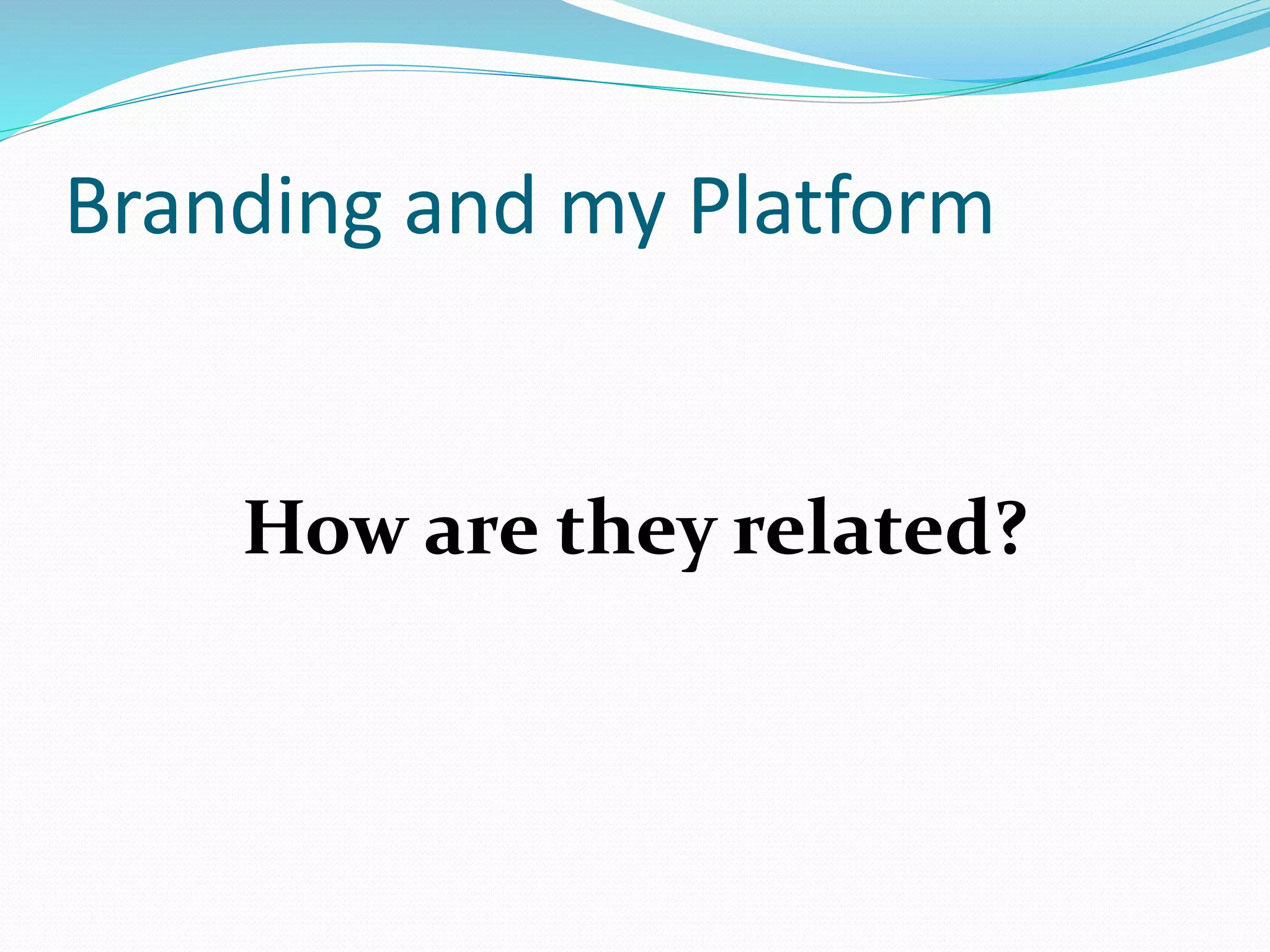 Branding and my Platform

How are they related?